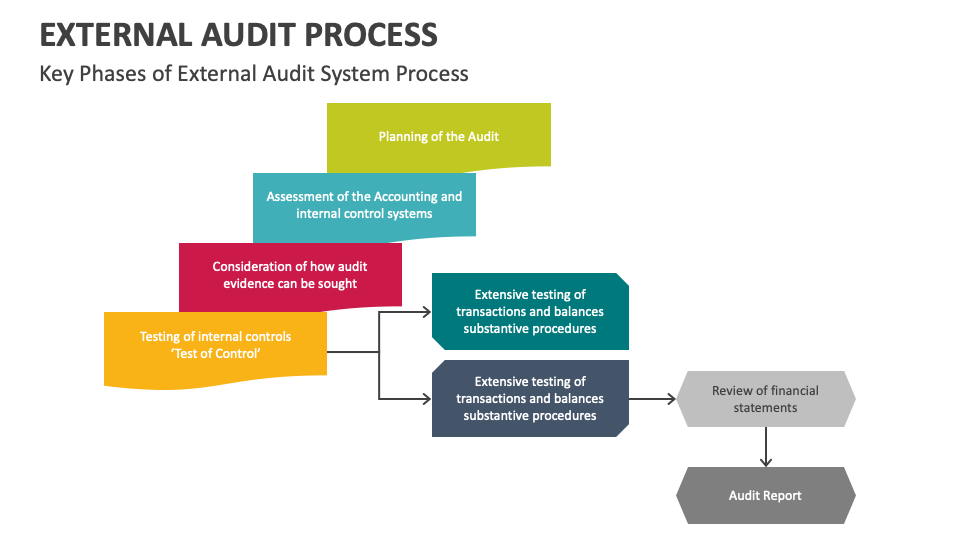 EXTERNAL AUDIT PROCESS

Key Phases of External Audit System Process

Planning of the Audit

Assessment of the Accounting and internal control systems

Consideration of how audit evidence can be sought

Testing of internal controls 'Test of Control'

Extensive testing of transactions and balances substantive procedures

Extensive testing of transactions and balances substantive procedures

Review of financial statements

Audit Report